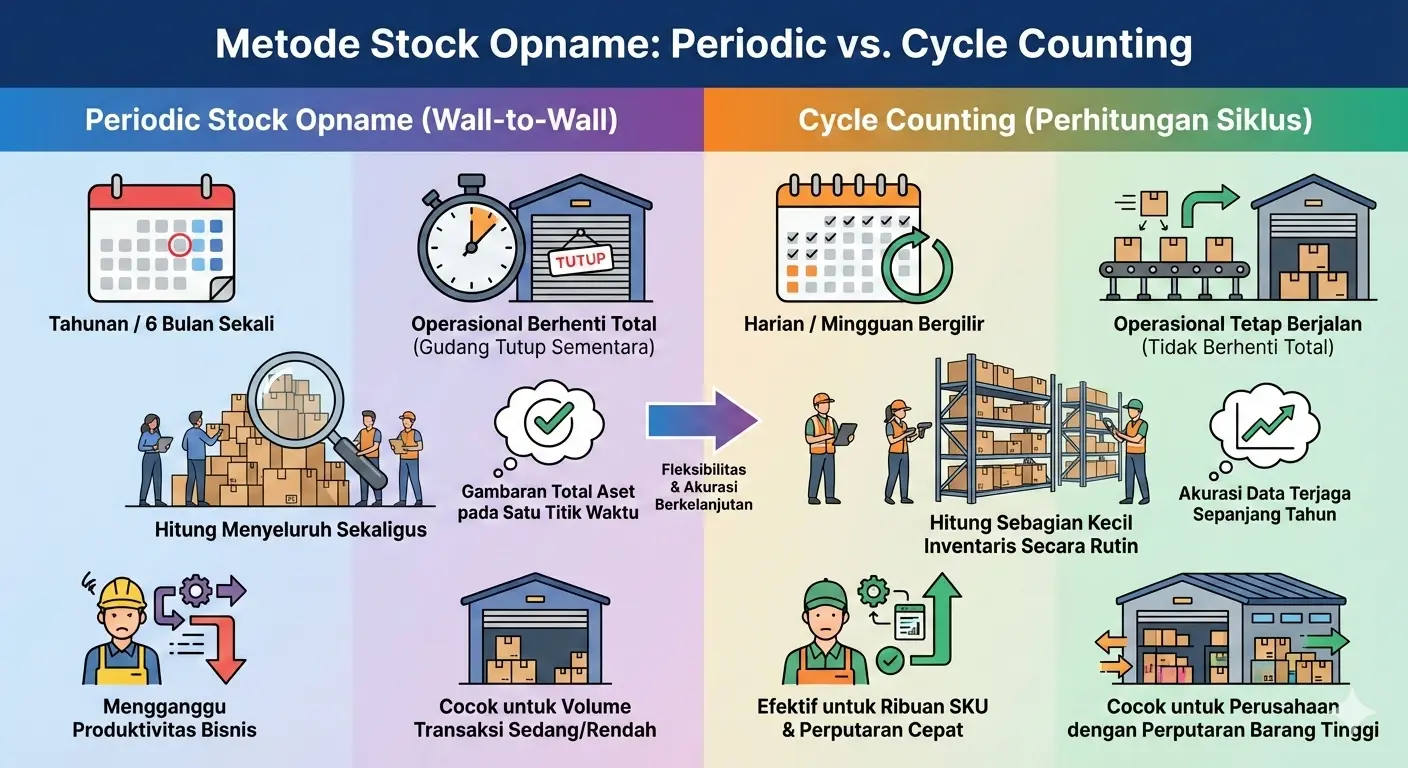 Metode Stock Opname: Periodic vs. Cycle Counting

Periodic Stock Opname (Wall-to-Wall)

Tahunan / 6 Bulan Sekali

TUTUP

Operasional Berhenti Total (Gudang Tutup Sementara)

Hitung Menyeluruh Sekaligus

Gambaran Total Aset pada Satu Titik Waktu

Mengganggu Produktivitas Bisnis

Cocok untuk Volume Transaksi Sedang/Rendah

Fleksibilitas & Akurasi Berkelanjutan

Cycle Counting (Perhitungan Siklus)

Harian / Mingguan Bergilir

Operasional Tetap Berjalan (Tidak Berhenti Total)

Hitung Sebagian Kecil Inventaris Secara Rutin

Akurasi Data Terjaga Sepanjang Tahun

Efektif untuk Ribuan SKU & Perputaran Cepat

Cocok untuk Perusahaan dengan Perputaran Barang Tinggi